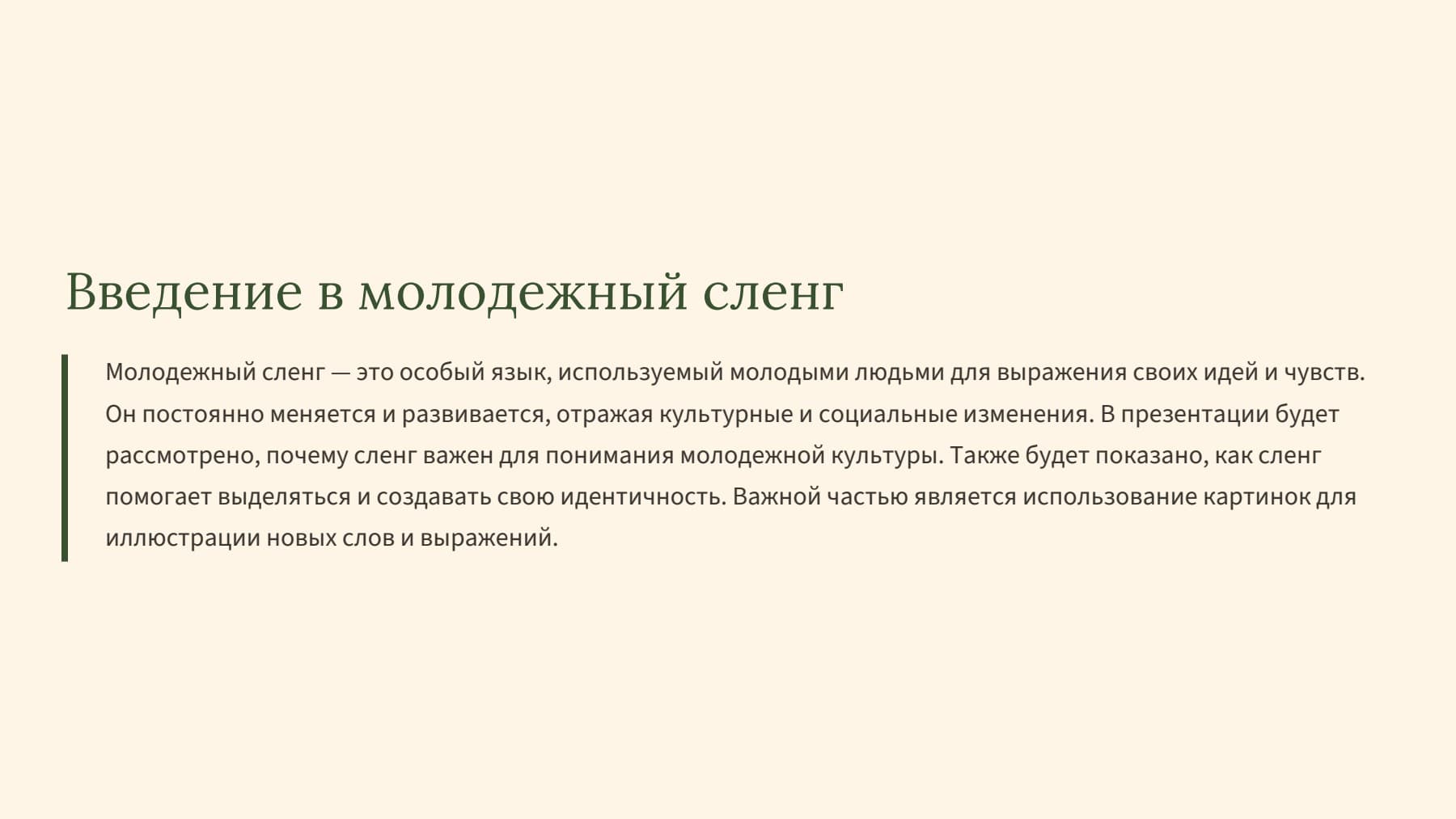 Введение в молодежный сленг

Молодежный сленг — это особый язык, используемый молодыми людьми для выражения своих идей и чувств. Он постоянно меняется и развивается, отражая культурные и социальные изменения. В презентации будет рассмотрено, почему сленг важен для понимания молодежной культуры. Также будет показано, как сленг помогает выделяться и создавать свою идентичность. Важной частью является использование картинок для иллюстрации новых слов и выражений.